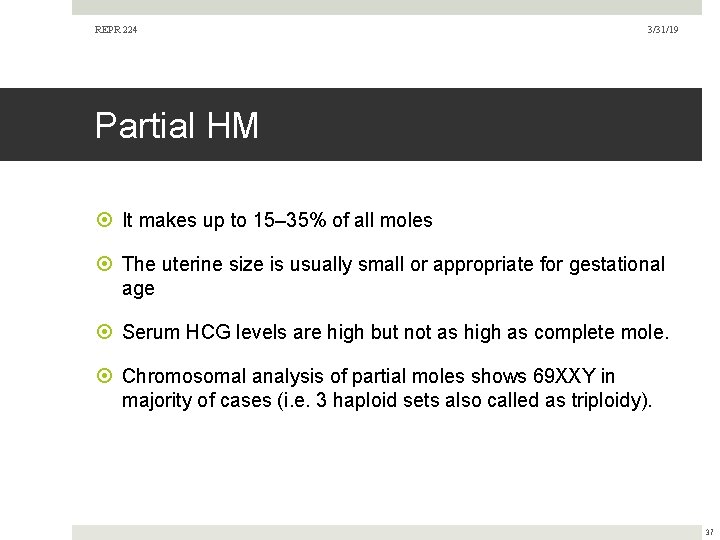 REPR 224

3/31/19

Partial HM

It makes up to 15–35% of all moles

The uterine size is usually small or appropriate for gestational age

Serum HCG levels are high but not as high as complete mole.

Chromosomal analysis of partial moles shows 69XXY in majority of cases (i.e. 3 haploid sets also called as triploidy).

37